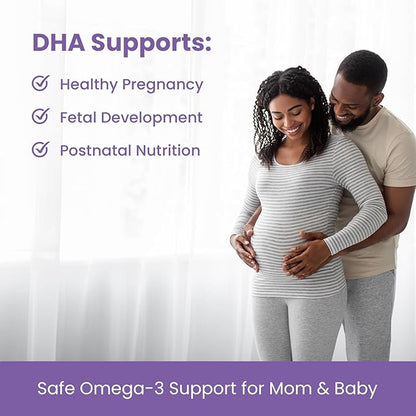 DHA Supports:

Healthy Pregnancy

Fetal Development

Postnatal Nutrition

Safe Omega-3 Support for Mom & Baby